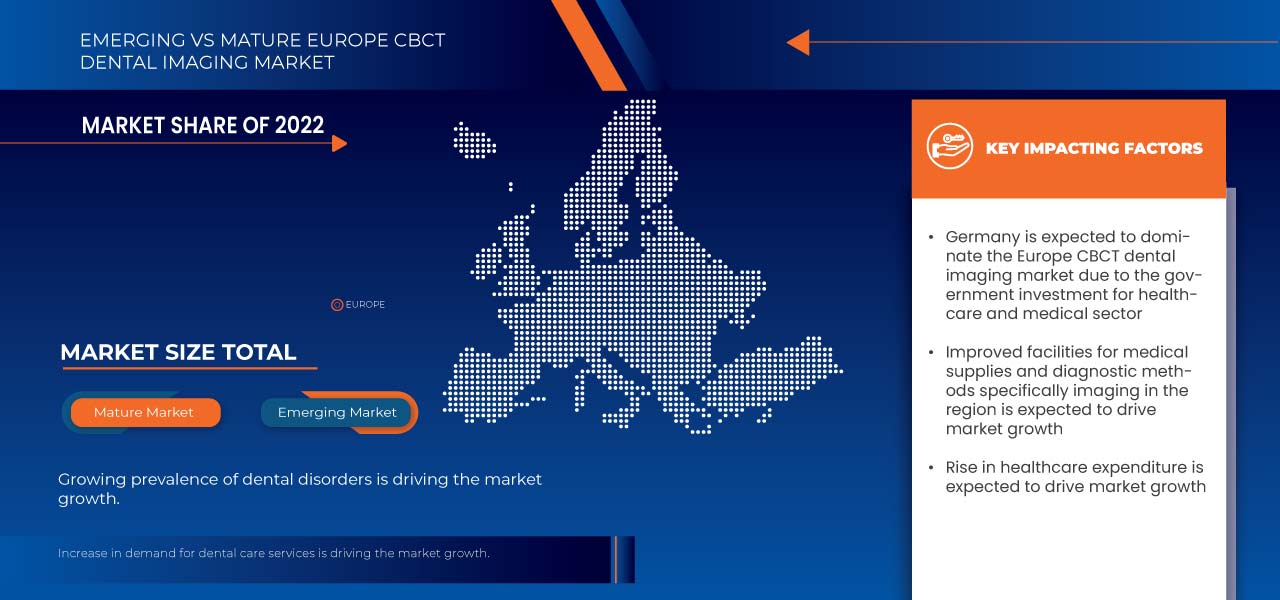 EMERGING VS MATURE EUROPE CBCT DENTAL IMAGING MARKET

MARKET SHARE OF 2022

EUROPE

MARKET SIZE TOTAL

Mature Market

Emerging Market

Growing prevalence of dental disorders is driving the market growth.

Increase in demand for dental care services is driving the market growth.

KEY IMPACTING FACTORS

• Germany is expected to dominate the Europe CBCT dental imaging market due to the government investment for healthcare and medical sector

• Improved facilities for medical supplies and diagnostic methods specifically imaging in the region is expected to drive market growth

• Rise in healthcare expenditure is expected to drive market growth